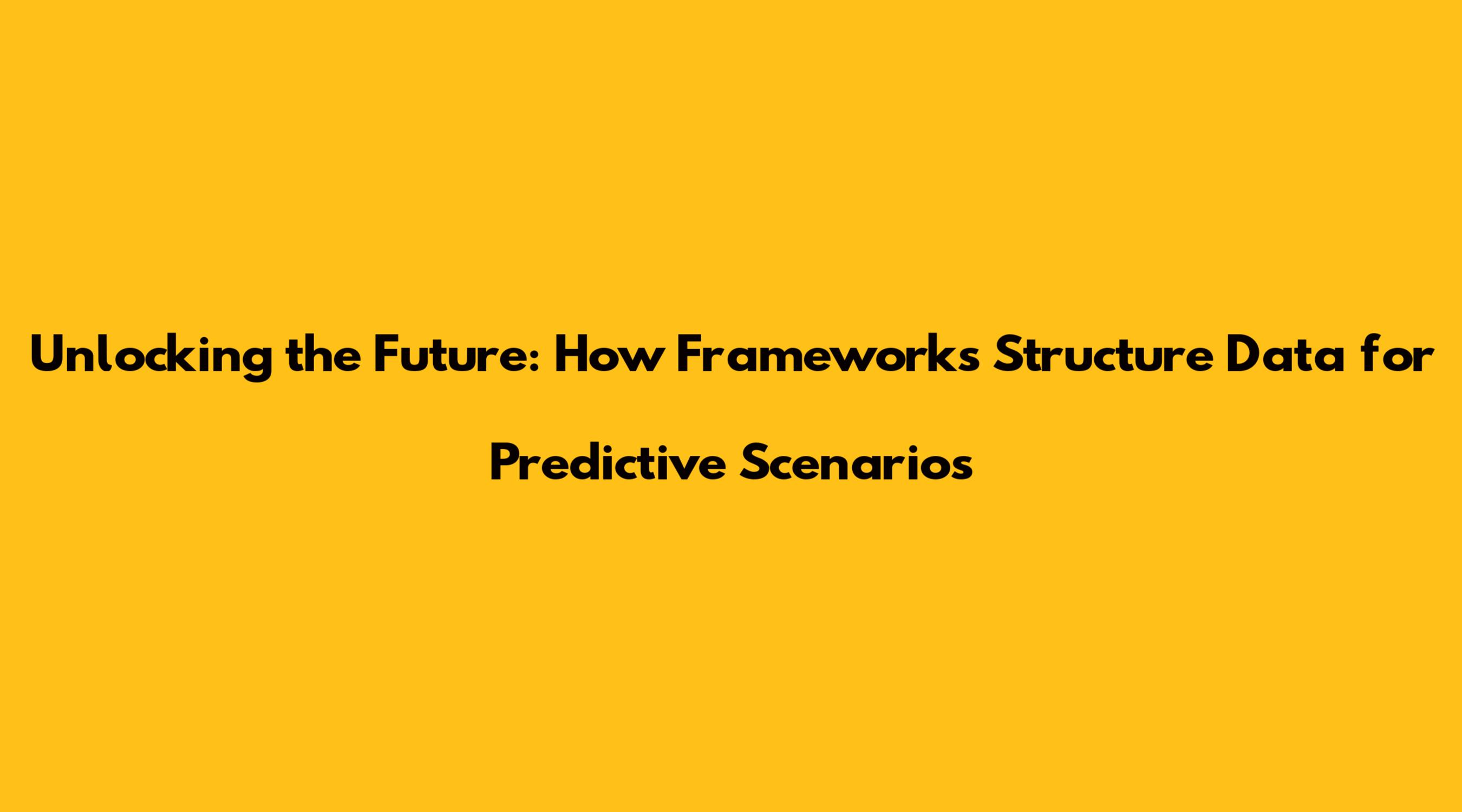 Unlocking the Future: How Frameworks Structure Data for Predictive Scenarios